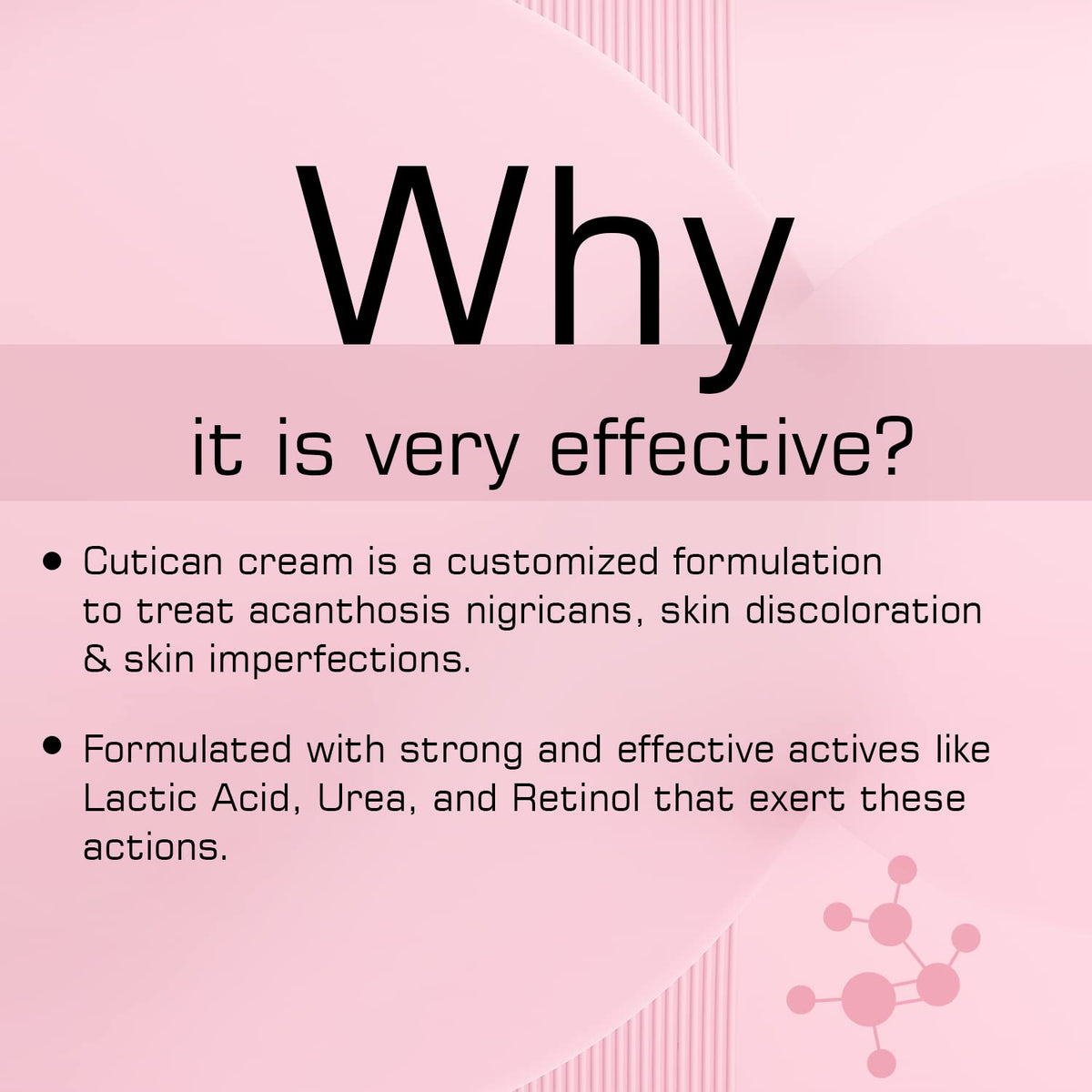 Why

it is very effective?

• Cutican cream is a customized formulation to treat acanthosis nigricans, skin discoloration & skin imperfections.

• Formulated with strong and effective actives like Lactic Acid, Urea, and Retinol that exert these actions.